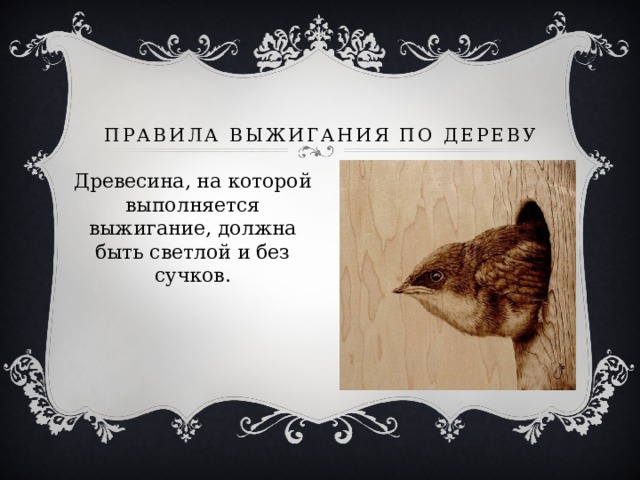 ПРАВИЛА ВЫЖИГАНИЯ ПО ДЕРЕВУ

Древесина, на которой выполняется выжигание, должна быть светлой и без сучков.